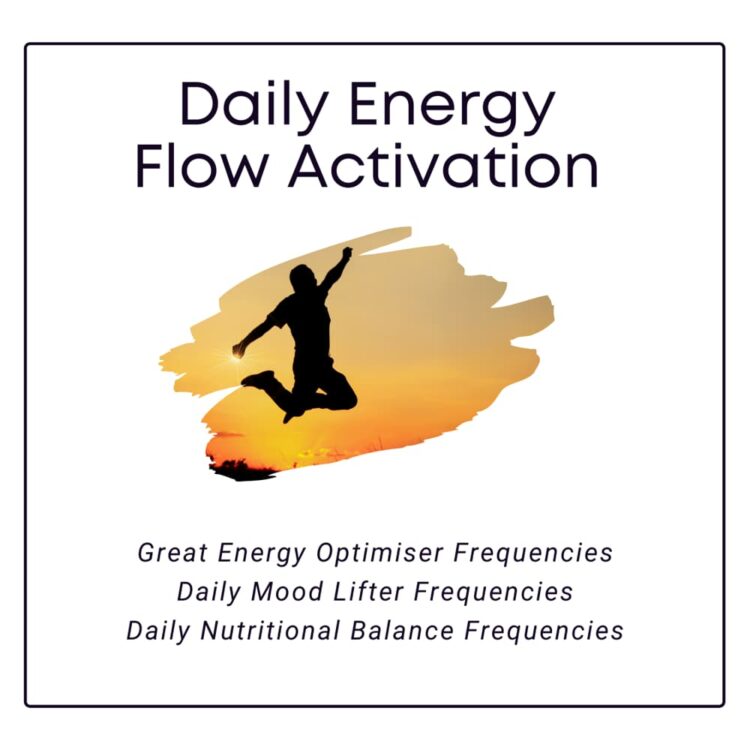 Daily Energy Flow Activation

Great Energy Optimiser Frequencies
Daily Mood Lifter Frequencies
Daily Nutritional Balance Frequencies